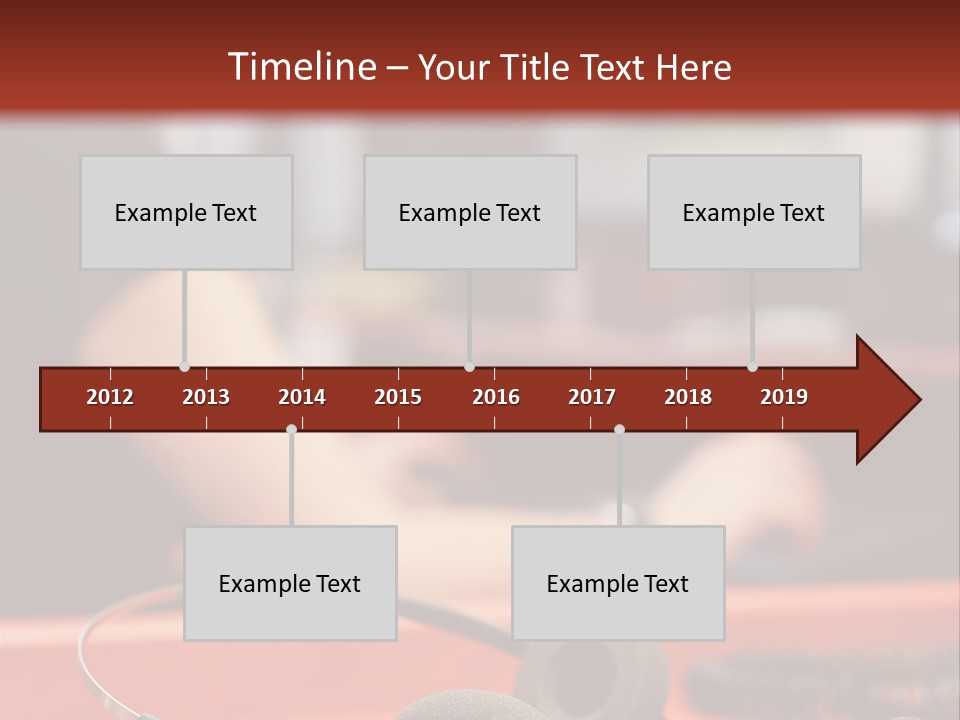 Timeline – Your Title Text Here

Example Text

Example Text

Example Text

2012 2013 2014 2015 2016 2017 2018 2019

Example Text

Example Text